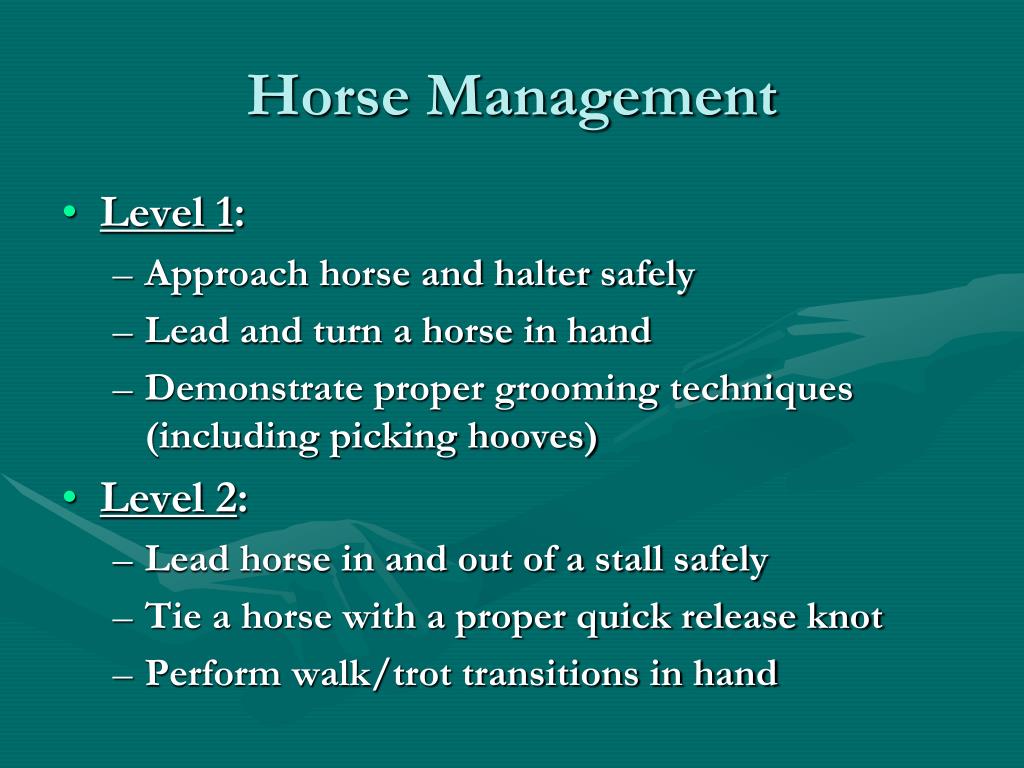 Horse Management

• Level 1:
– Approach horse and halter safely
– Lead and turn a horse in hand
– Demonstrate proper grooming techniques (including picking hooves)

• Level 2:
– Lead horse in and out of a stall safely
– Tie a horse with a proper quick release knot
– Perform walk/trot transitions in hand